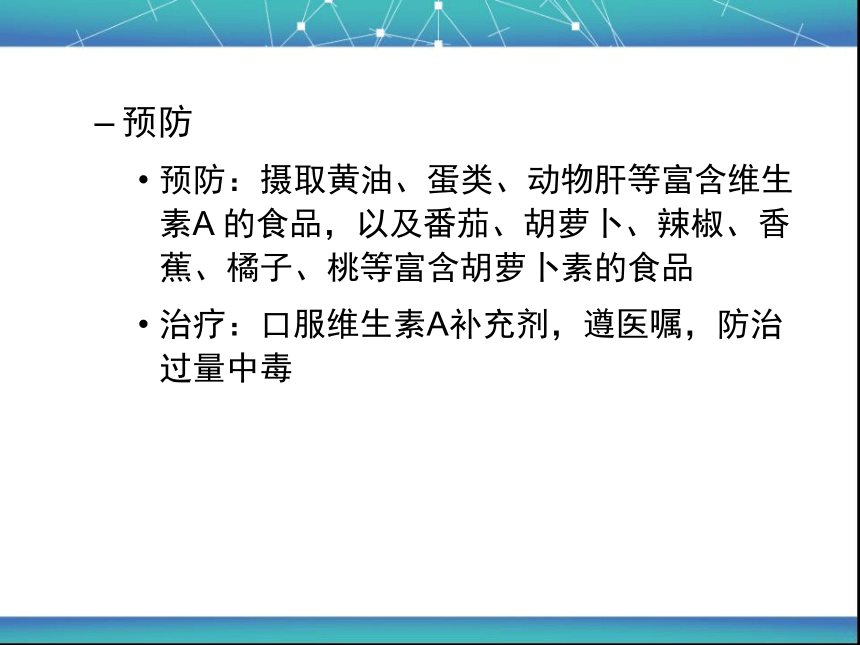 – 预防

• 预防：摄取黄油、蛋类、动物肝等富含维生素A 的食品，以及番茄、胡萝卜、辣椒、香蕉、橘子、桃等富含胡萝卜素的食品

• 治疗：口服维生素A补充剂，遵医嘱，防治过量中毒